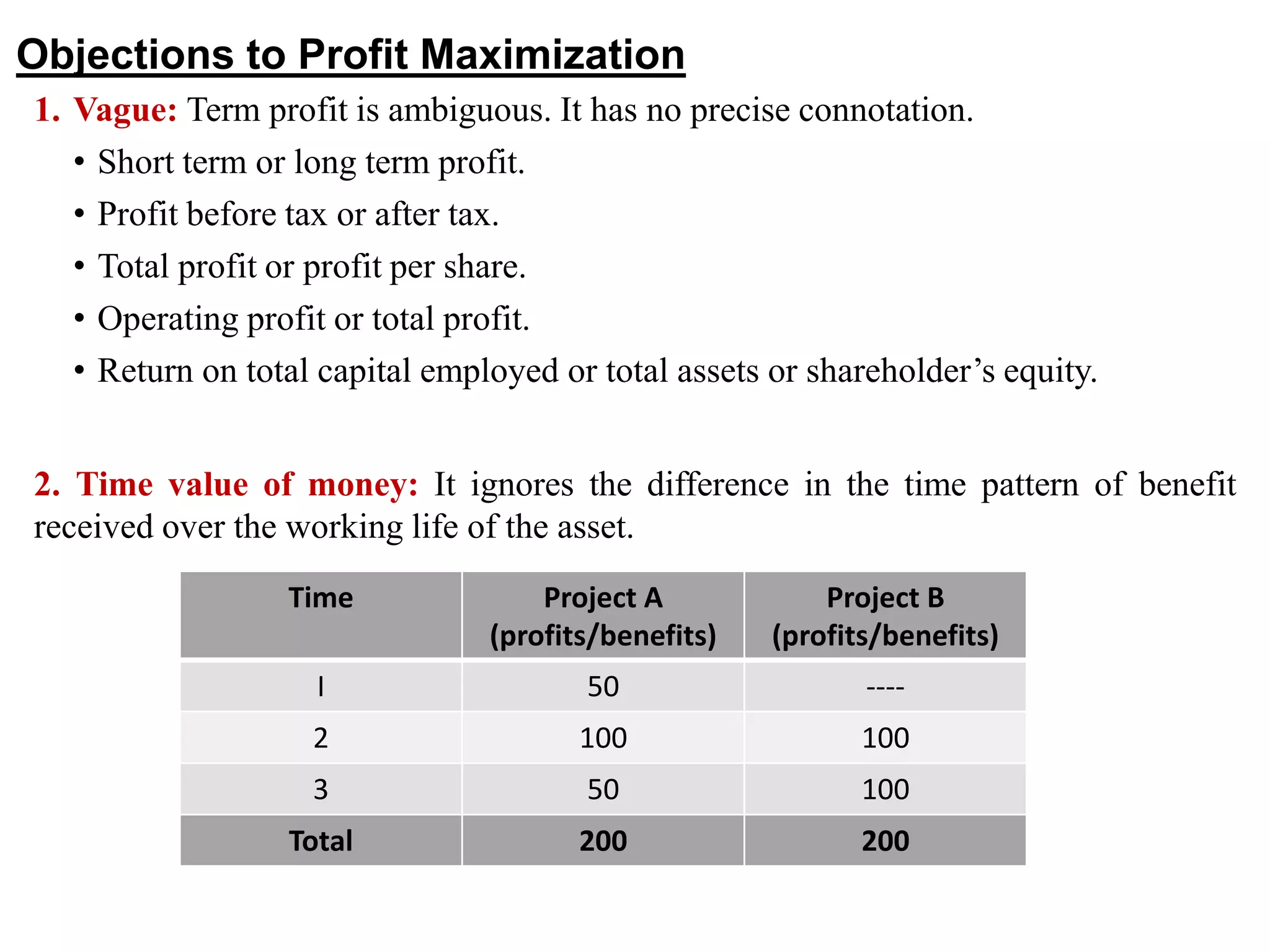 Objections to Profit Maximization

1. Vague: Term profit is ambiguous. It has no precise connotation.

• Short term or long term profit.
• Profit before tax or after tax.
• Total profit or profit per share.
• Operating profit or total profit.
• Return on total capital employed or total assets or shareholder's equity.

2. Time value of money: It ignores the difference in the time pattern of benefit received over the working life of the asset.

| Time | Project A (profits/benefits) | Project B (profits/benefits) |
|---|---|---|
| I | 50 | ---- |
| 2 | 100 | 100 |
| 3 | 50 | 100 |
| Total | 200 | 200 |